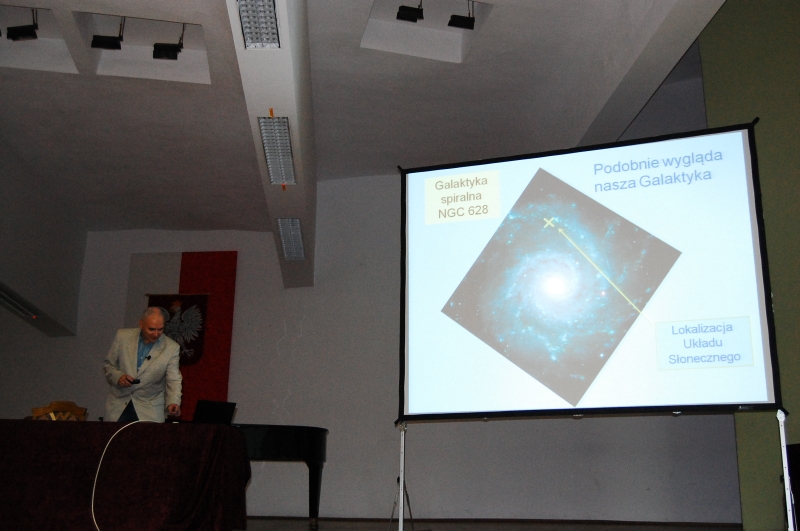 Galaktyka spiralna NGC 628

Podobnie wygląda nasza Galaktyka

Lokalizacja Układu Słonecznego